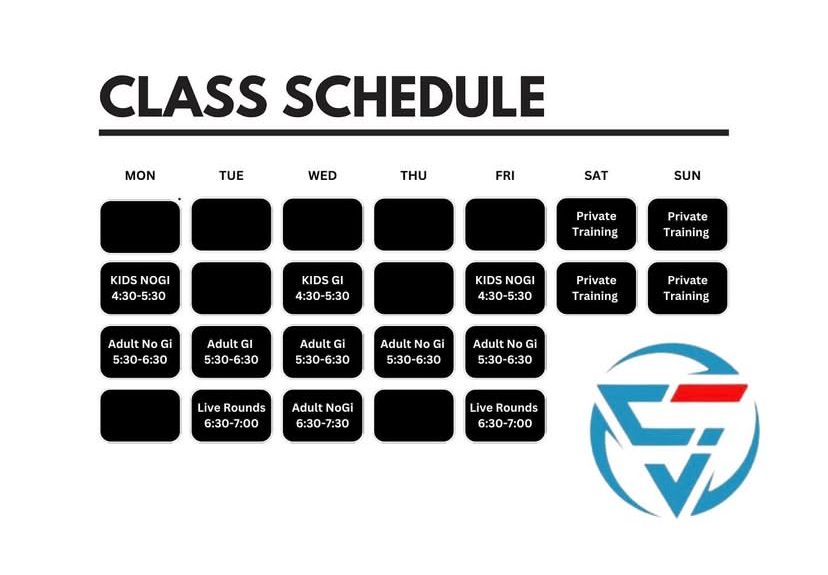 CLASS SCHEDULE

| MON | TUE | WED | THU | FRI | SAT | SUN |
|---|---|---|---|---|---|---|
| | | | | | Private Training | Private Training |
| KIDS NOGI 4:30-5:30 | | KIDS GI 4:30-5:30 | | KIDS NOGI 4:30-5:30 | Private Training | Private Training |
| Adult No Gi 5:30-6:30 | Adult GI 5:30-6:30 | Adult Gi 5:30-6:30 | Adult No Gi 5:30-6:30 | Adult No Gi 5:30-6:30 | | |
| | Live Rounds 6:30-7:00 | Adult NoGi 6:30-7:30 | | Live Rounds 6:30-7:00 | | |